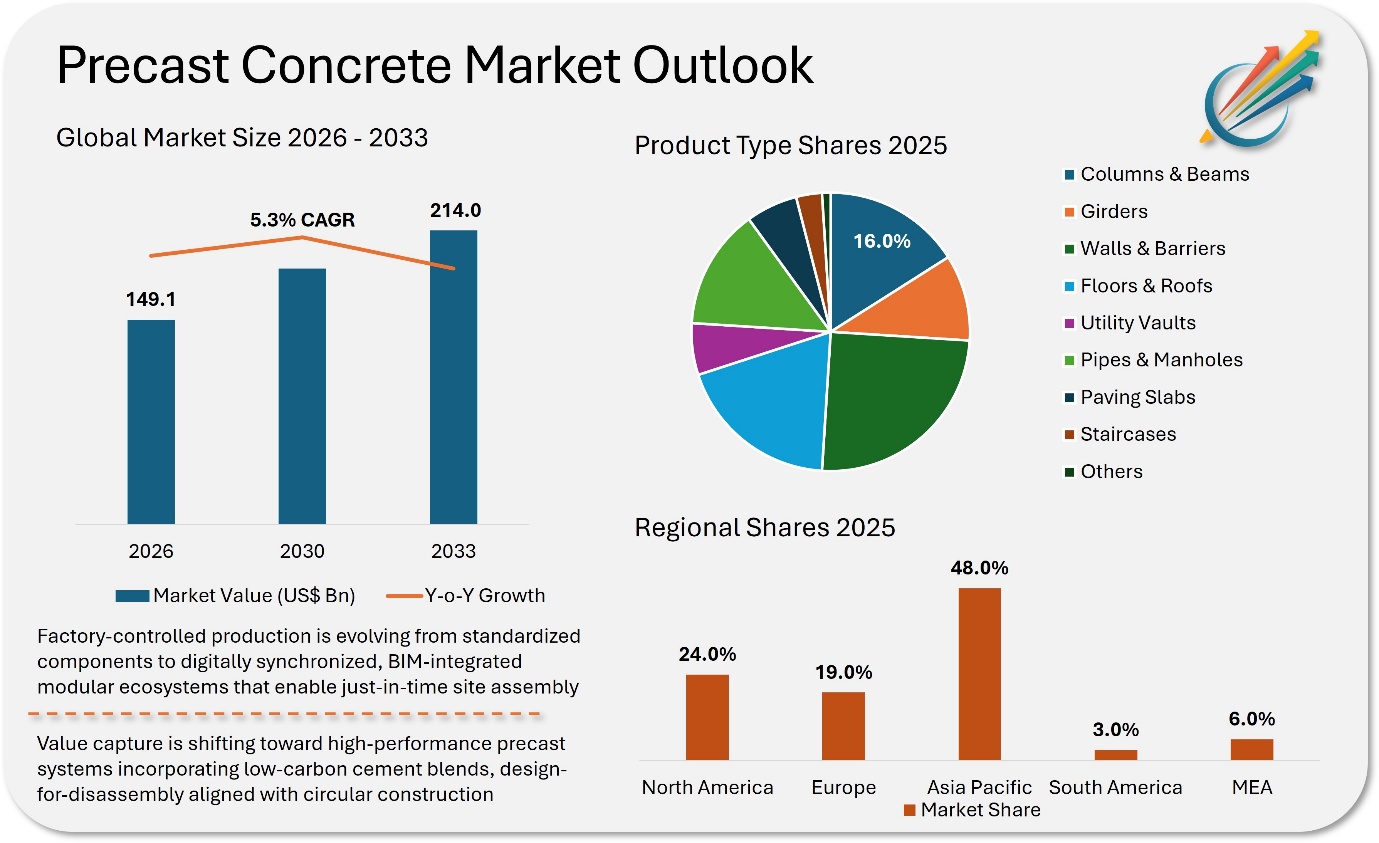 Precast Concrete Market Outlook

Global Market Size 2026 - 2033

5.3% CAGR

149.1

214.0

2026

2030

2033

Market Value (US$ Bn)

Y-o-Y Growth

Factory-controlled production is evolving from standardized components to digitally synchronized, BIM-integrated modular ecosystems that enable just-in-time site assembly

Value capture is shifting toward high-performance precast systems incorporating low-carbon cement blends, design-for-disassembly aligned with circular construction

Product Type Shares 2025

16.0%

Columns & Beams
Girders
Walls & Barriers
Floors & Roofs
Utility Vaults
Pipes & Manholes
Paving Slabs
Staircases
Others

Regional Shares 2025

24.0%

19.0%

48.0%

3.0%

6.0%

North America

Europe

Asia Pacific

South America

MEA

Market Share